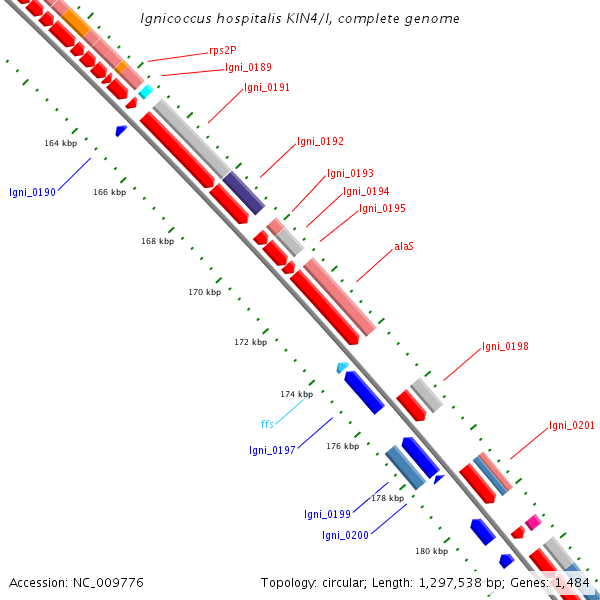 Ignicoccus hospitalis KIN4/I, complete genome

rps2P
Igni_0189
Igni_0191
Igni_0192
Igni_0193
Igni_0194
Igni_0195
alaS
Igni_0198
Igni_0201

164 kbp
Igni_0190
166 kbp
168 kbp
170 kbp
172 kbp
174 kbp
ffs
Igni_0197
176 kbp
178 kbp
Igni_0199
Igni_0200
180 kbp

Accession: NC_009776

Topology: circular; Length: 1,297,538 bp; Genes: 1,484